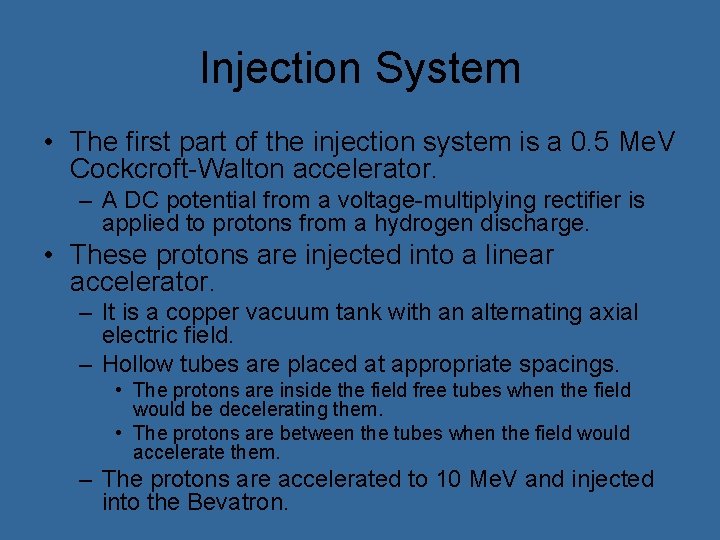 Injection System

• The first part of the injection system is a 0.5 MeV Cockcroft-Walton accelerator.

– A DC potential from a voltage-multiplying rectifier is applied to protons from a hydrogen discharge.

• These protons are injected into a linear accelerator.

– It is a copper vacuum tank with an alternating axial electric field.

– Hollow tubes are placed at appropriate spacings.

• The protons are inside the field free tubes when the field would be decelerating them.

• The protons are between the tubes when the field would accelerate them.

– The protons are accelerated to 10 MeV and injected into the Bevatron.